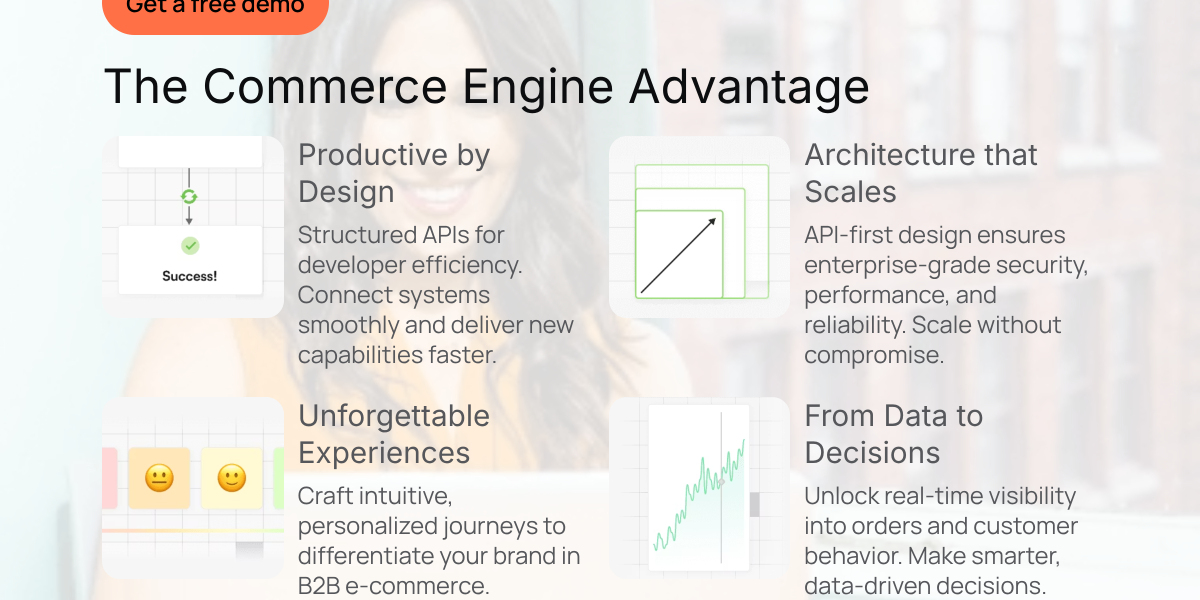 Get a free demo

The Commerce Engine Advantage

Success!

Productive by Design

Structured APIs for developer efficiency. Connect systems smoothly and deliver new capabilities faster.

Architecture that Scales

API-first design ensures enterprise-grade security, performance, and reliability. Scale without compromise.

Unforgettable Experiences

Craft intuitive, personalized journeys to differentiate your brand in B2B e-commerce.

From Data to Decisions

Unlock real-time visibility into orders and customer behavior. Make smarter, data-driven decisions.